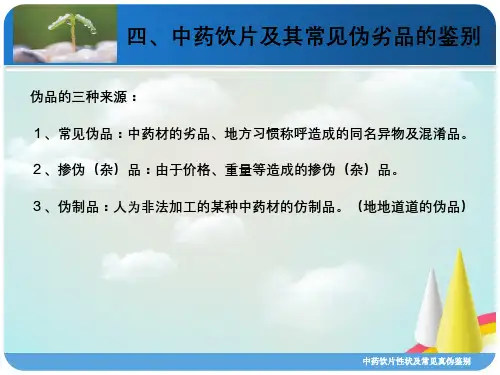 四、中药饮片及其常见伪劣品的鉴别

伪品的三种来源：

1、常见伪品：中药材的劣品、地方习惯称呼造成的同名异物及混淆品。

2、掺伪（杂）品：由于价格、重量等造成的掺伪（杂）品。

3、伪制品：人为非法加工的某种中药材的仿制品。（地地道道的伪品）

中药饮片性状及常见真伪鉴别